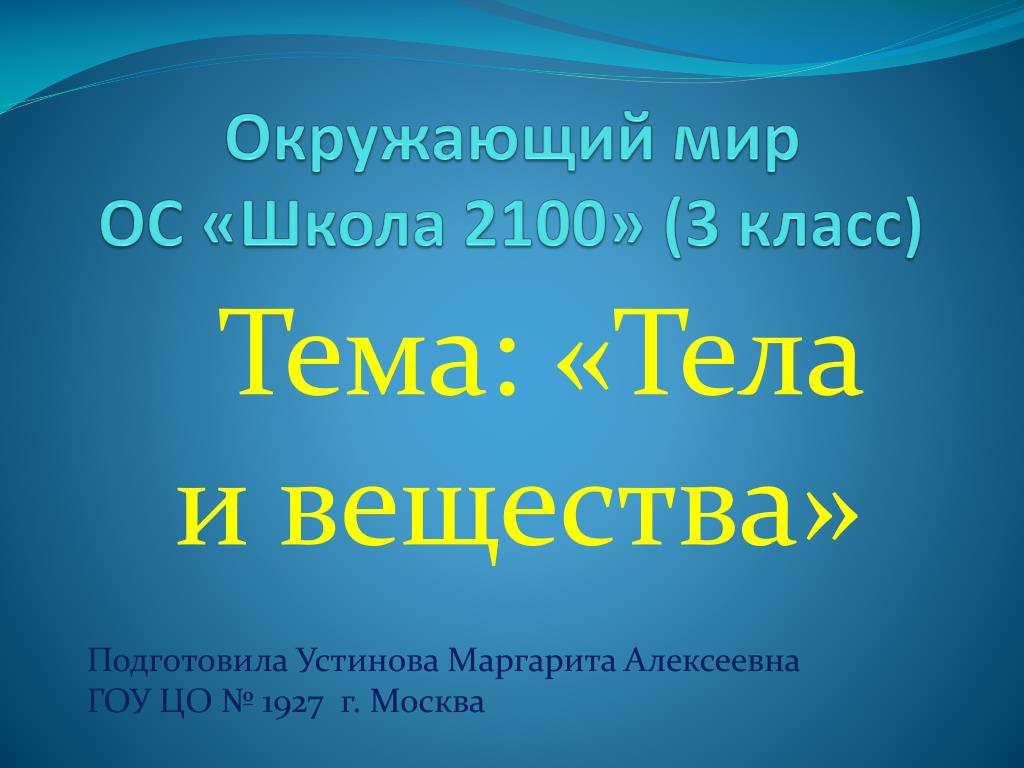 Окружающий мир
ОС «Школа 2100» (3 класс)

Тема: «Тела и вещества»

Подготовила Устинова Маргарита Алексеевна
ГОУ ЦО № 1927 г. Москва